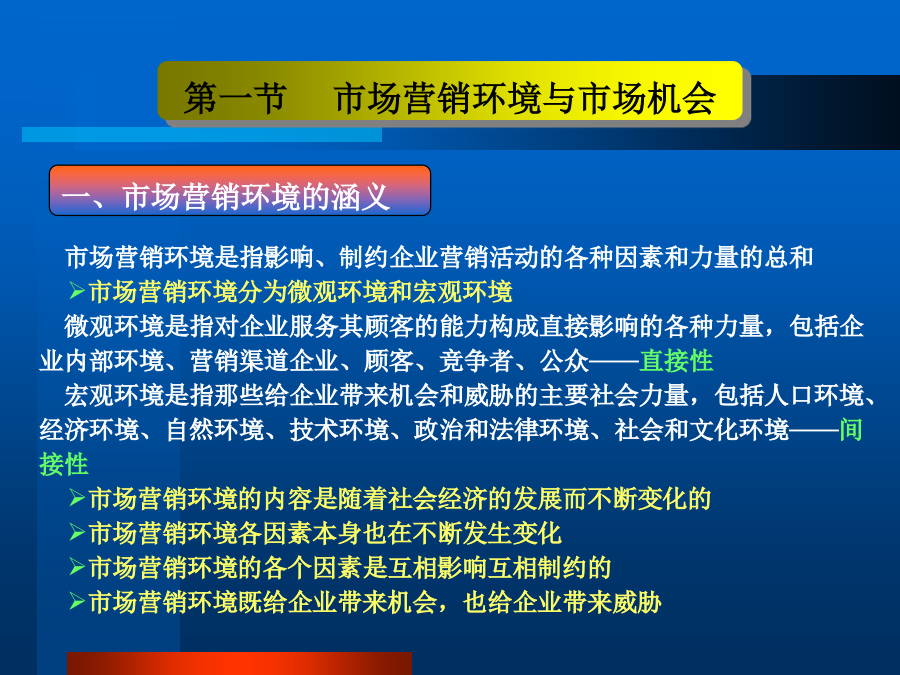 第一节　市场营销环境与市场机会

一、市场营销环境的涵义

市场营销环境是指影响、制约企业营销活动的各种因素和力量的总和

➢市场营销环境分为微观环境和宏观环境

微观环境是指对企业服务其顾客的能力构成直接影响的各种力量，包括企业内部环境、营销渠道企业、顾客、竞争者、公众——直接性

宏观环境是指那些给企业带来机会和威胁的主要社会力量，包括人口环境、经济环境、自然环境、技术环境、政治和法律环境、社会和文化环境——间接性

➢市场营销环境的内容是随着社会经济的发展而不断变化的

➢市场营销环境各因素本身也在不断发生变化

➢市场营销环境的各个因素是互相影响互相制约的

➢市场营销环境既给企业带来机会，也给企业带来威胁